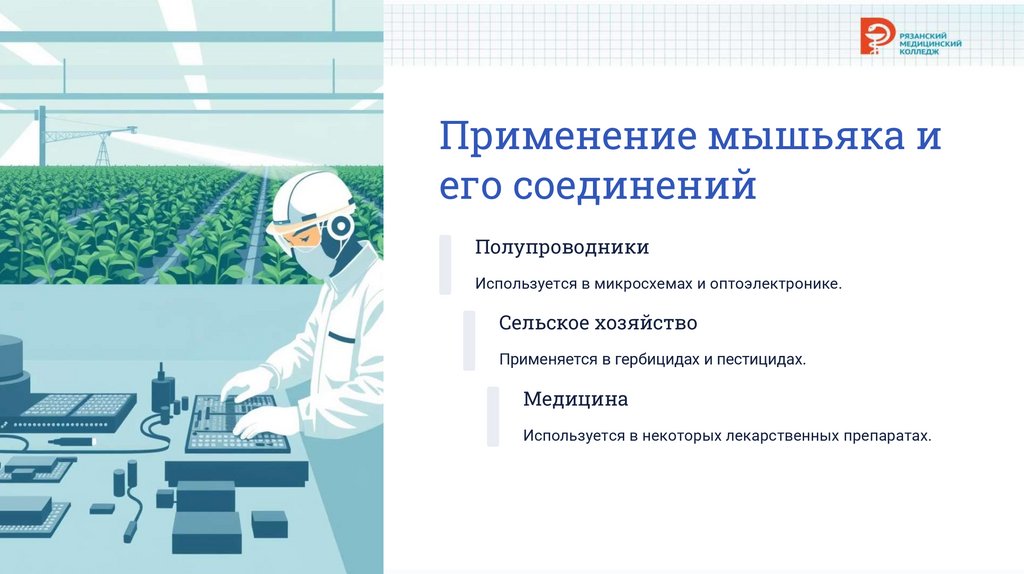 РЯЗАНСКИЙ МЕДИЦИНСКИЙ КОЛЛЕДЖ

Применение мышьяка и его соединений

Полупроводники

Используется в микросхемах и оптоэлектронике.

Сельское хозяйство

Применяется в гербицидах и пестицидах.

Медицина

Используется в некоторых лекарственных препаратах.